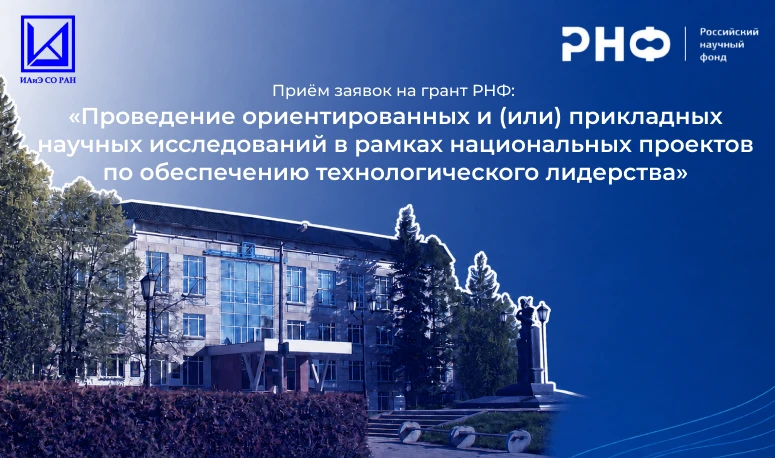 ИАиЭ СО РАН

РНФ Российский научный фонд

Приём заявок на грант РНФ:
«Проведение ориентированных и (или) прикладных научных исследований в рамках национальных проектов по обеспечению технологического лидерства»